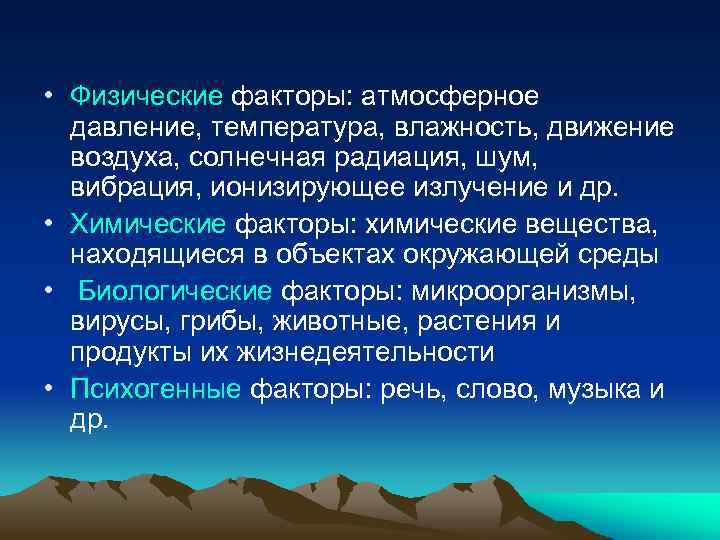 • Физические факторы: атмосферное давление, температура, влажность, движение воздуха, солнечная радиация, шум, вибрация, ионизирующее излучение и др.

• Химические факторы: химические вещества, находящиеся в объектах окружающей среды

• Биологические факторы: микроорганизмы, вирусы, грибы, животные, растения и продукты их жизнедеятельности

• Психогенные факторы: речь, слово, музыка и др.